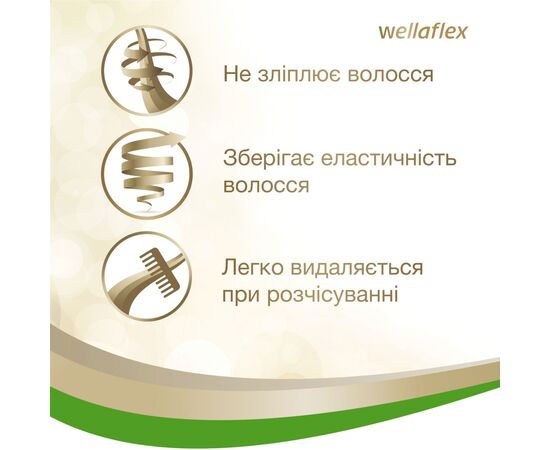 wellaflex

Не зліплює волосся

Зберігає еластичність волосся

Легко видаляється при розчісуванні